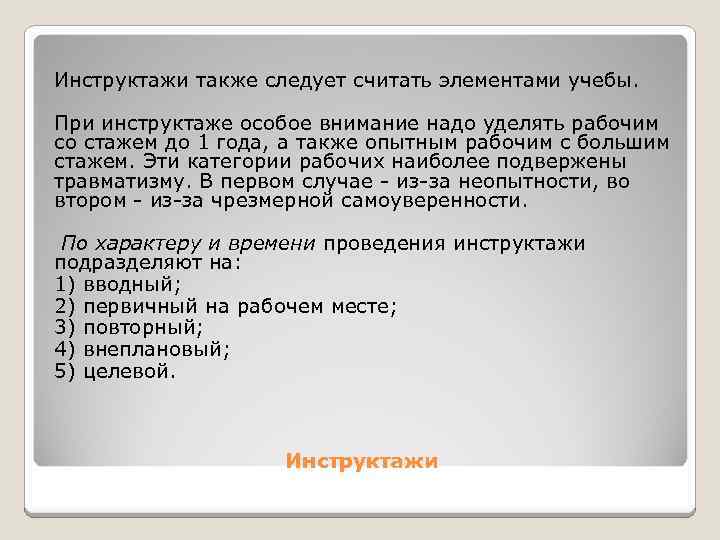 Инструктажи также следует считать элементами учебы.

При инструктаже особое внимание надо уделять рабочим со стажем до 1 года, а также опытным рабочим с большим стажем. Эти категории рабочих наиболее подвержены травматизму. В первом случае - из-за неопытности, во втором - из-за чрезмерной самоуверенности.

По характеру и времени проведения инструктажи подразделяют на:
1) вводный;
2) первичный на рабочем месте;
3) повторный;
4) внеплановый;
5) целевой.

Инструктажи